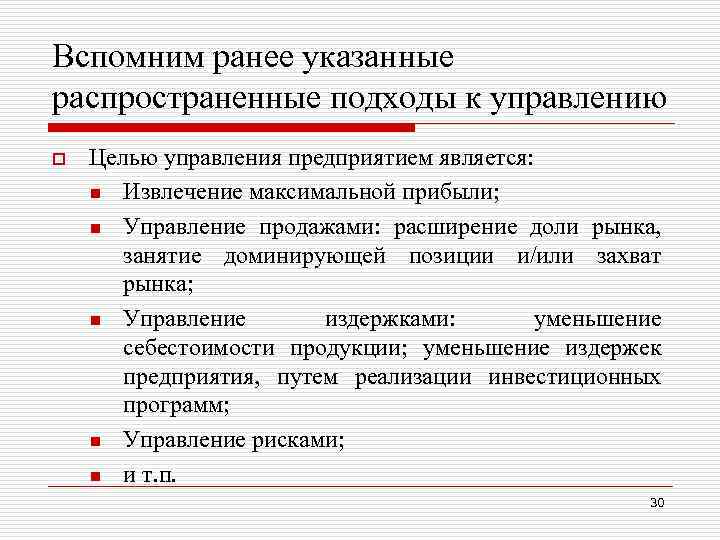 Вспомним ранее указанные распространенные подходы к управлению

Целью управления предприятием является:

Извлечение максимальной прибыли;

Управление продажами: расширение доли рынка, занятие доминирующей позиции и/или захват рынка;

Управление издержками: уменьшение себестоимости продукции; уменьшение издержек предприятия, путем реализации инвестиционных программ;

Управление рисками;

и т.п.

30